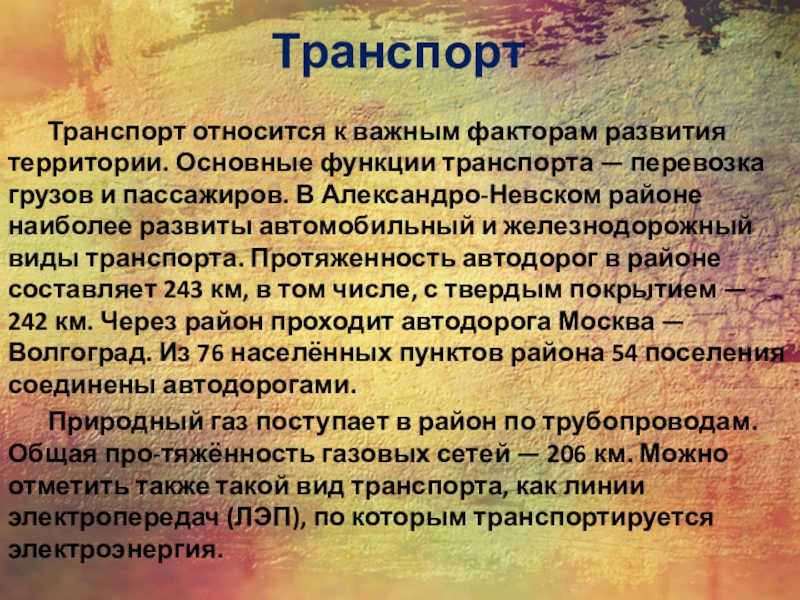 Транспорт

Транспорт относится к важным факторам развития территории. Основные функции транспорта — перевозка грузов и пассажиров. В Александро-Невском районе наиболее развиты автомобильный и железнодорожный виды транспорта. Протяженность автодорог в районе составляет 243 км, в том числе, с твердым покрытием — 242 км. Через район проходит автодорога Москва — Волгоград. Из 76 населённых пунктов района 54 поселения соединены автодорогами.

Природный газ поступает в район по трубопроводам. Общая про-тяжённость газовых сетей — 206 км. Можно отметить также такой вид транспорта, как линии электропередач (ЛЭП), по которым транспортируется электроэнергия.